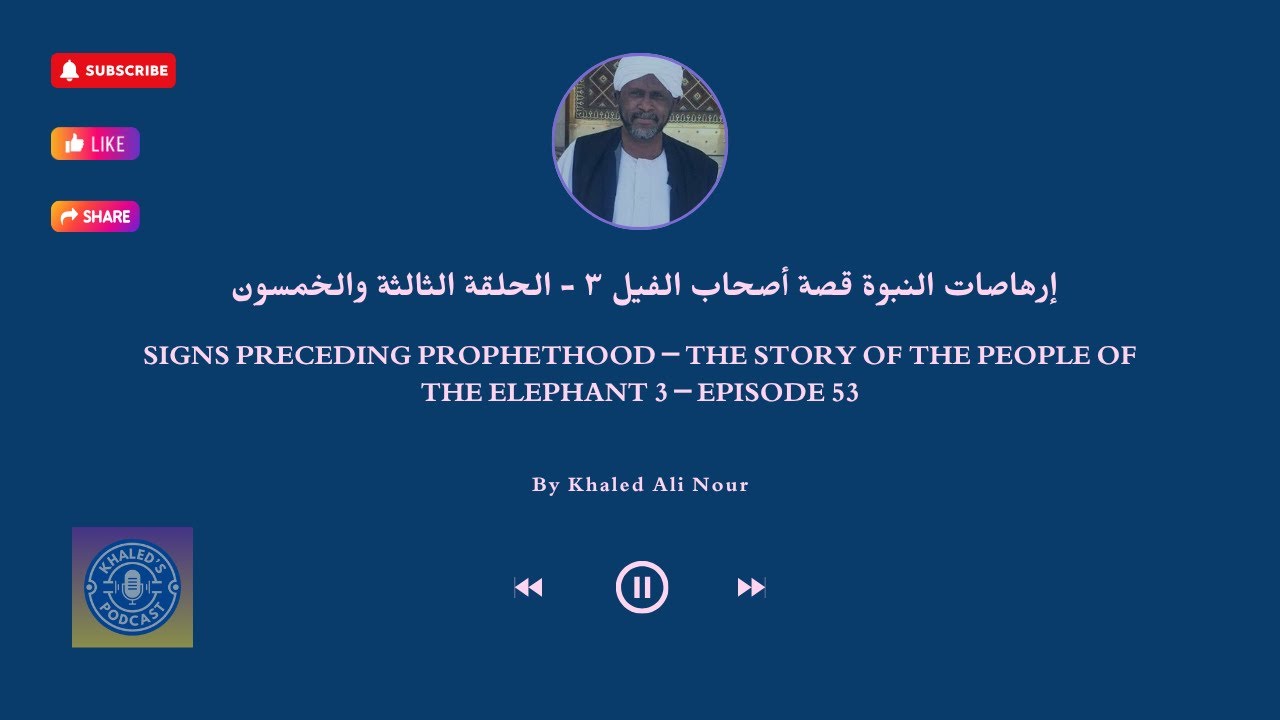 SUBSCRIBE

LIKE

SHARE

إرهاصات النبوة قصة أصحاب الفيل ٣ - الحلقة الثالثة والخمسون

SIGNS PRECEDING PROPHETHOOD – THE STORY OF THE PEOPLE OF THE ELEPHANT 3 – EPISODE 53

By Khaled Ali Nour

KHALED'S PODCAST